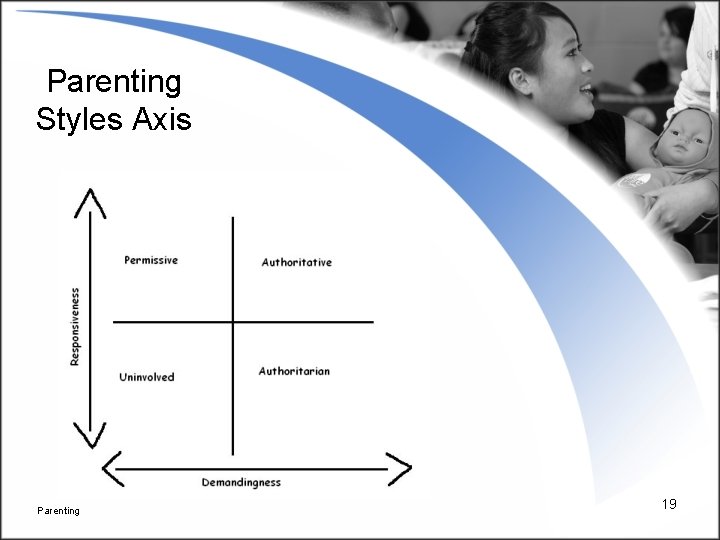 Parenting Styles Axis

Responsiveness

Permissive

Authoritative

Uninvolved

Authoritarian

Demandingness

Parenting

19